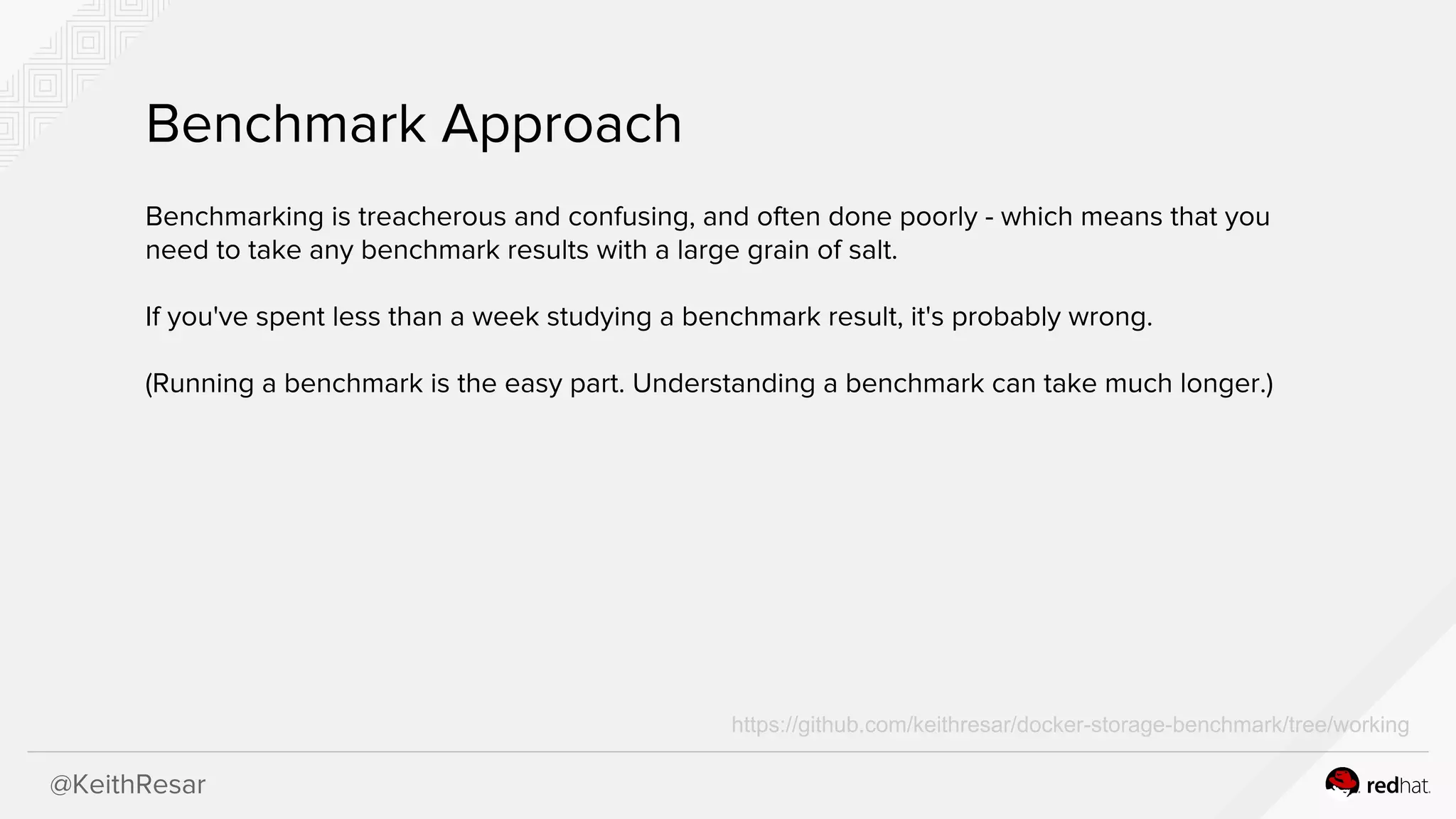 Benchmark Approach

Benchmarking is treacherous and confusing, and often done poorly - which means that you need to take any benchmark results with a large grain of salt.

If you've spent less than a week studying a benchmark result, it's probably wrong.

(Running a benchmark is the easy part. Understanding a benchmark can take much longer.)

https://github.com/keithresar/docker-storage-benchmark/tree/working

@KeithResar

redhat.